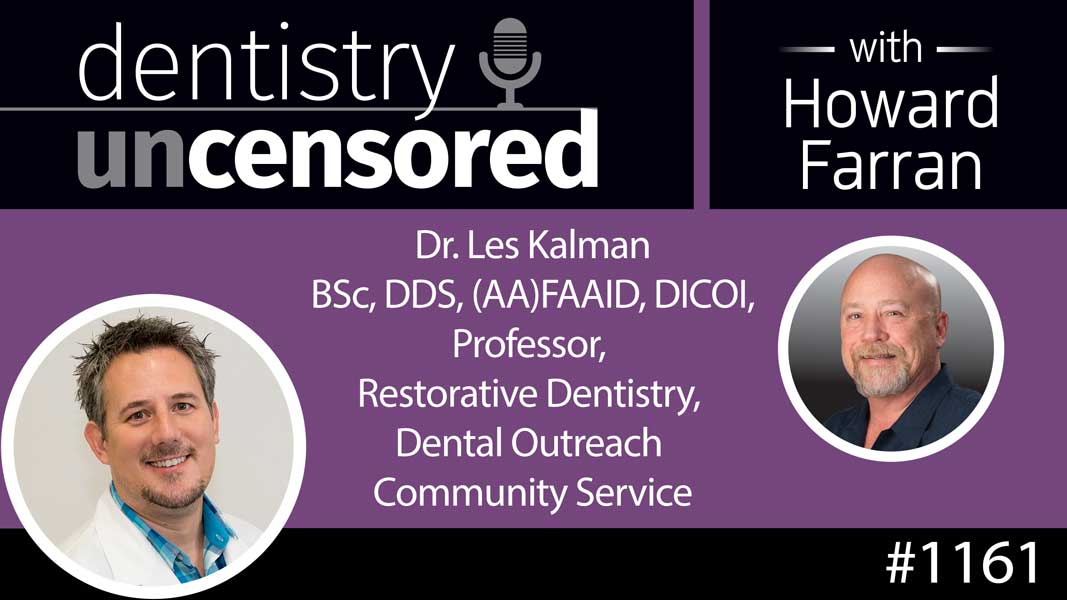 dentistry uncensored

with Howard Farran

Dr. Les Kalman
BSc, DDS, (AA)FAAID, DICOI,
Professor,
Restorative Dentistry,
Dental Outreach
Community Service

#1161